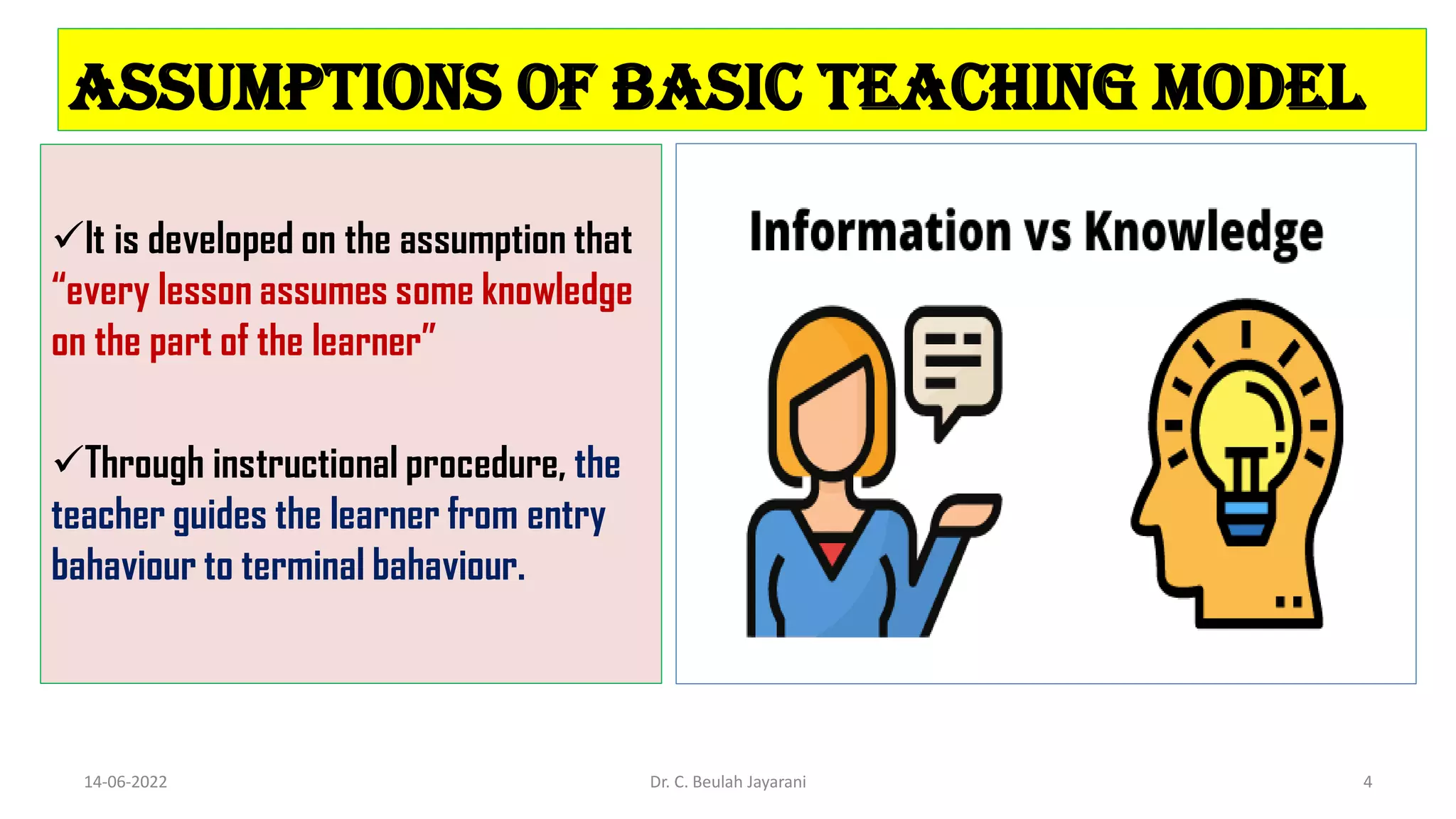 ASSUMPTIONS OF BASIC TEACHING MODEL

✓It is developed on the assumption that "every lesson assumes some knowledge on the part of the learner"

✓Through instructional procedure, the teacher guides the learner from entry bahaviour to terminal bahaviour.

Information vs Knowledge

14-06-2022

Dr. C. Beulah Jayarani

4